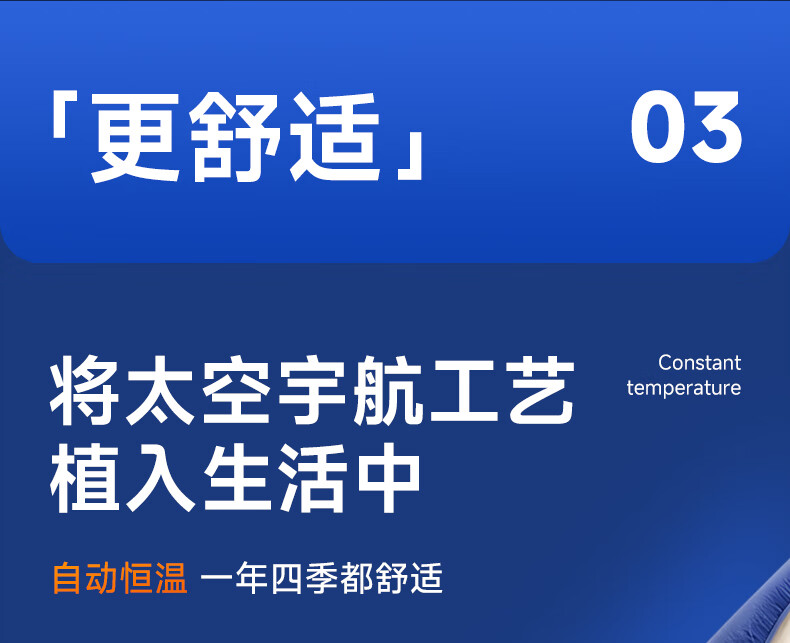 「更舒适」 03

将太空宇航工艺植入生活中

Constant temperature

自动恒温 一年四季都舒适